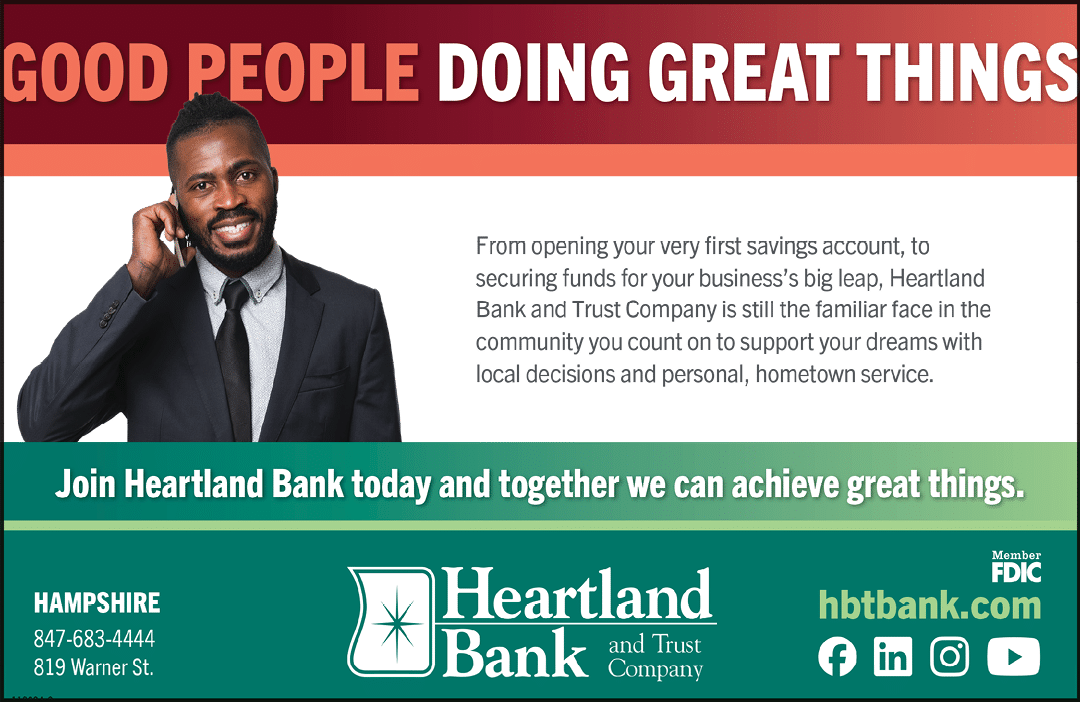 GOOD PEOPLE DOING GREAT THINGS

From opening your very first savings account, to securing funds for your business's big leap, Heartland Bank and Trust Company is still the familiar face in the community you count on to support your dreams with local decisions and personal, hometown service.

Join Heartland Bank today and together we can achieve great things.

HAMPSHIRE
847-683-4444
819 Warner St.

Heartland Bank and Trust Company

Member FDIC
hbtbank.com